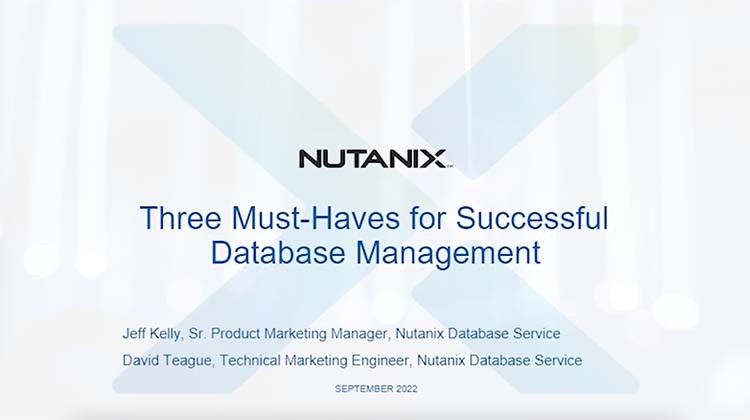 NUTANIX

Three Must-Haves for Successful Database Management

Jeff Kelly, Sr. Product Marketing Manager, Nutanix Database Service

David Teague, Technical Marketing Engineer, Nutanix Database Service

SEPTEMBER 2022